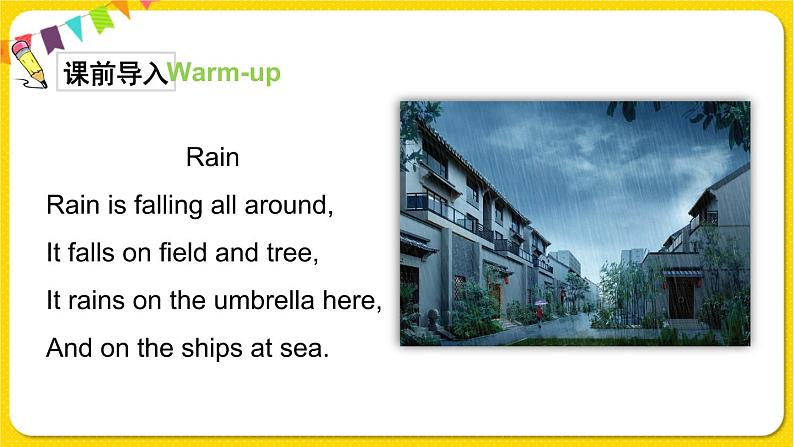 课前导入Warm-up

Rain

Rain is falling all around,
It falls on field and tree,
It rains on the umbrella here,
And on the ships at sea.